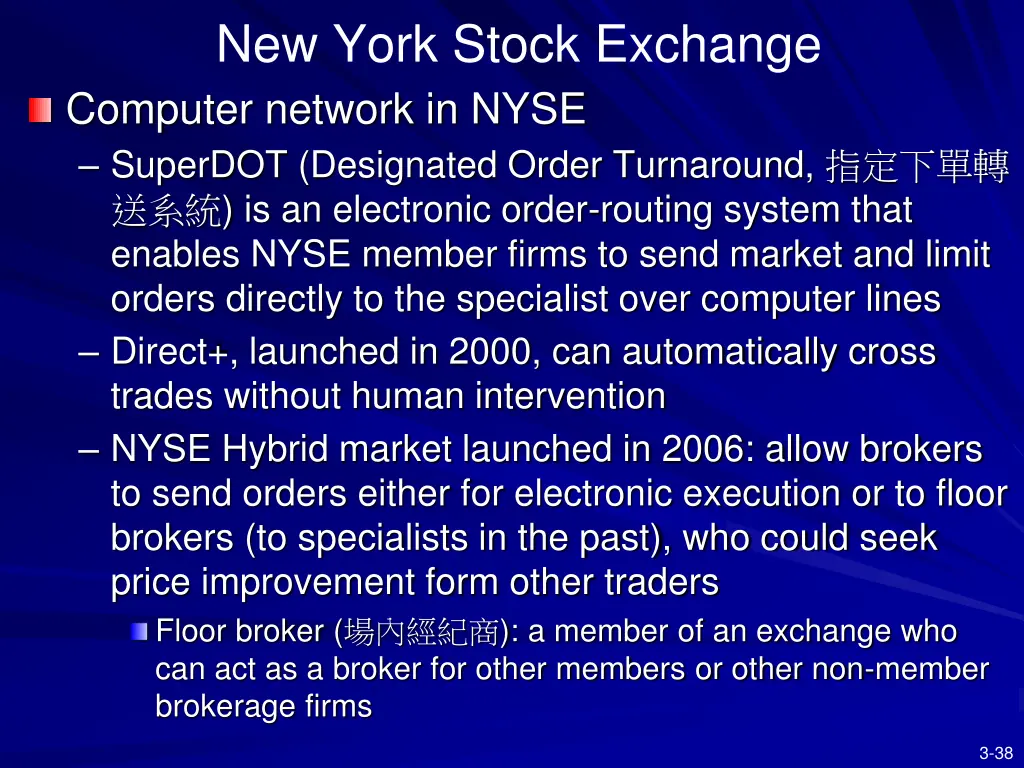 New York Stock Exchange

Computer network in NYSE

– SuperDOT (Designated Order Turnaround, 指定下單轉送系統) is an electronic order-routing system that enables NYSE member firms to send market and limit orders directly to the specialist over computer lines

– Direct+, launched in 2000, can automatically cross trades without human intervention

– NYSE Hybrid market launched in 2006: allow brokers to send orders either for electronic execution or to floor brokers (to specialists in the past), who could seek price improvement form other traders

Floor broker (場內經紀商): a member of an exchange who can act as a broker for other members or other non-member brokerage firms

3-38